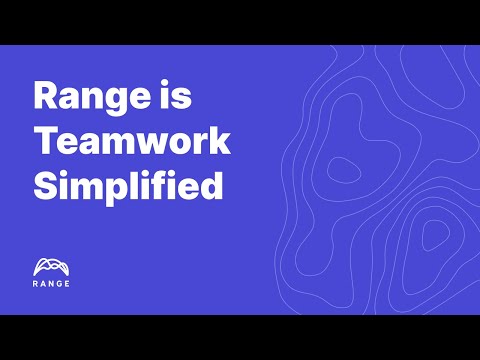 Range is Teamwork Simplified

RANGE